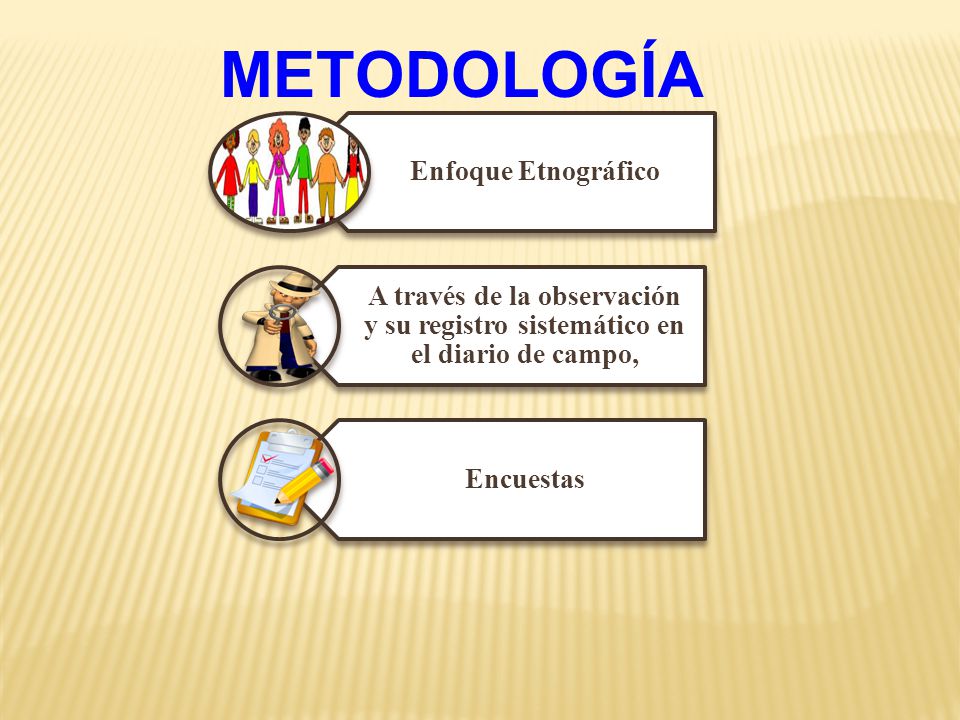 METODOLOGÍA

Enfoque Etnográfico

A través de la observación y su registro sistemático en el diario de campo,

Encuestas